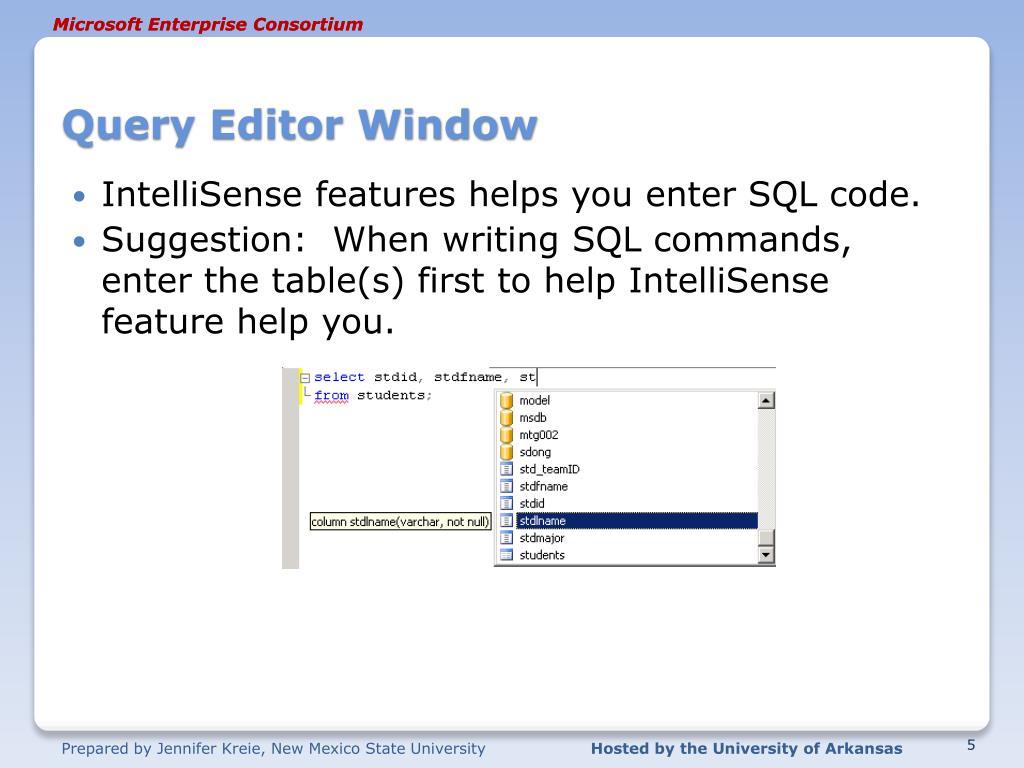 Microsoft Enterprise Consortium

Query Editor Window

• IntelliSense features helps you enter SQL code.
• Suggestion: When writing SQL commands, enter the table(s) first to help IntelliSense feature help you.

select stdid, stdfname, st
from students;

model
msdb
mtg002
sdong
std_teamID
stdfname
stdid
stdlname
stdmajor
students

column stdlname(varchar, not null)

Prepared by Jennifer Kreie, New Mexico State University

Hosted by the University of Arkansas

5